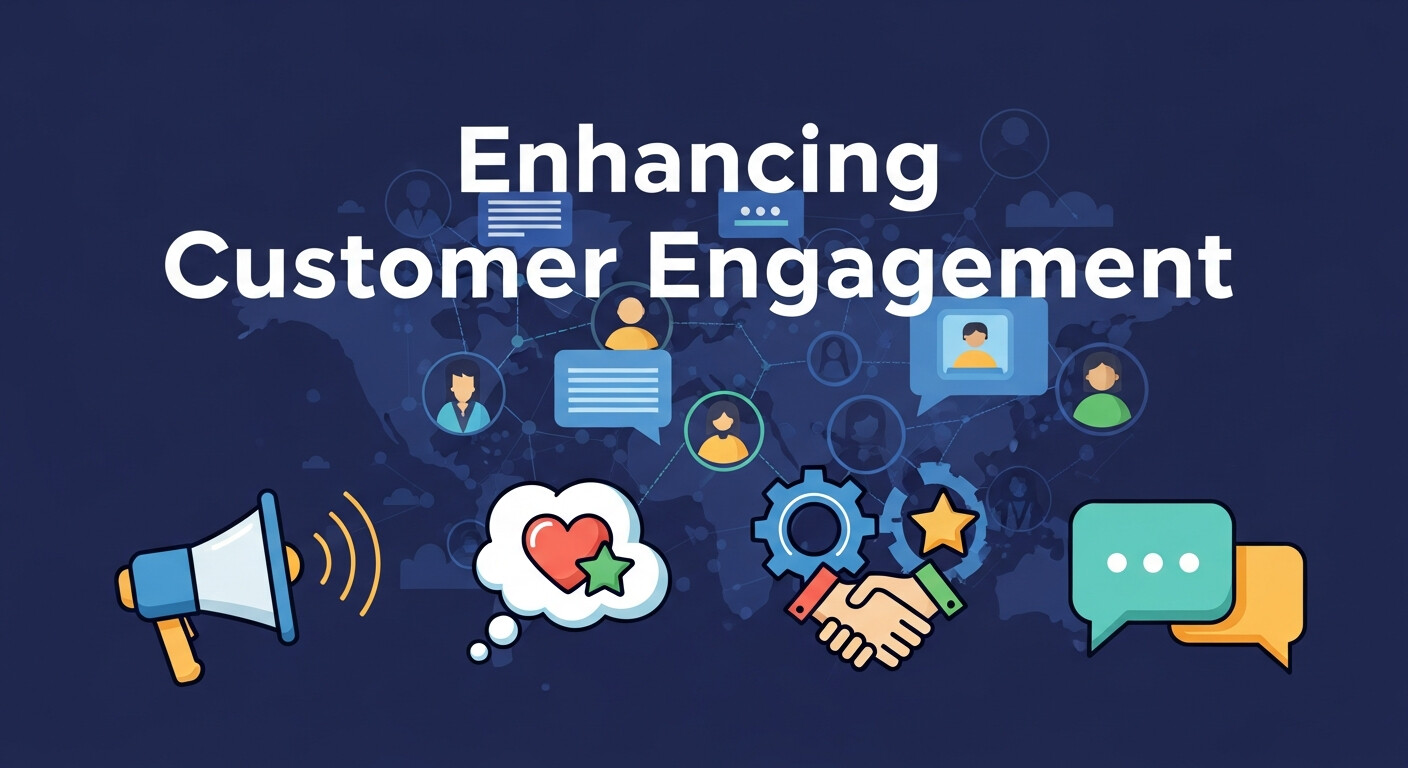 Enhancing
Customer Engagement